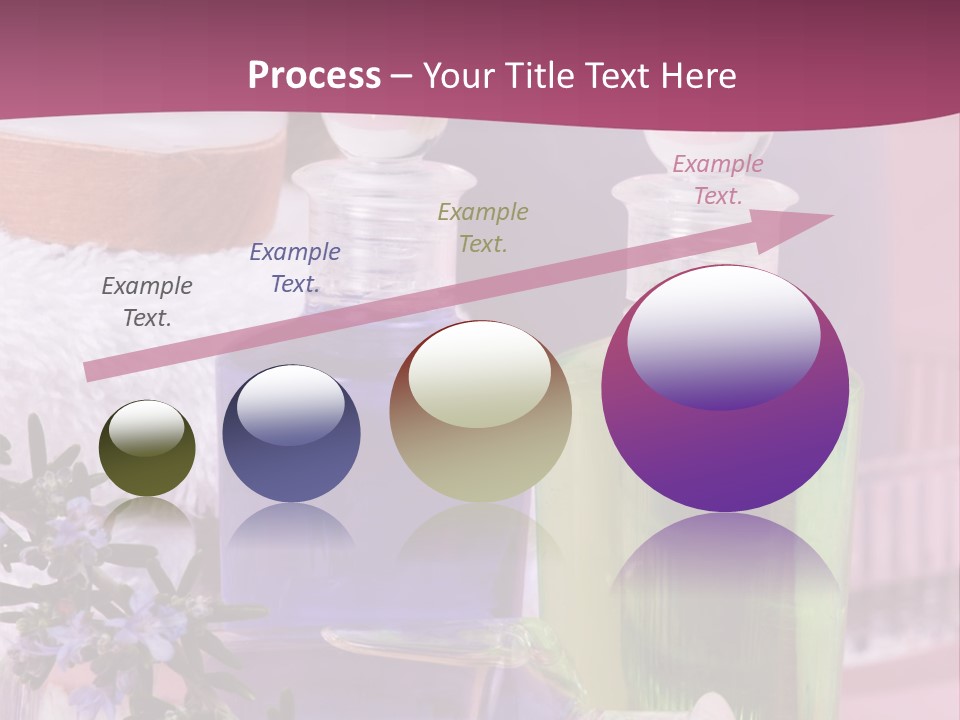 Process – Your Title Text Here

Example Text.

Example Text.

Example Text.

Example Text.